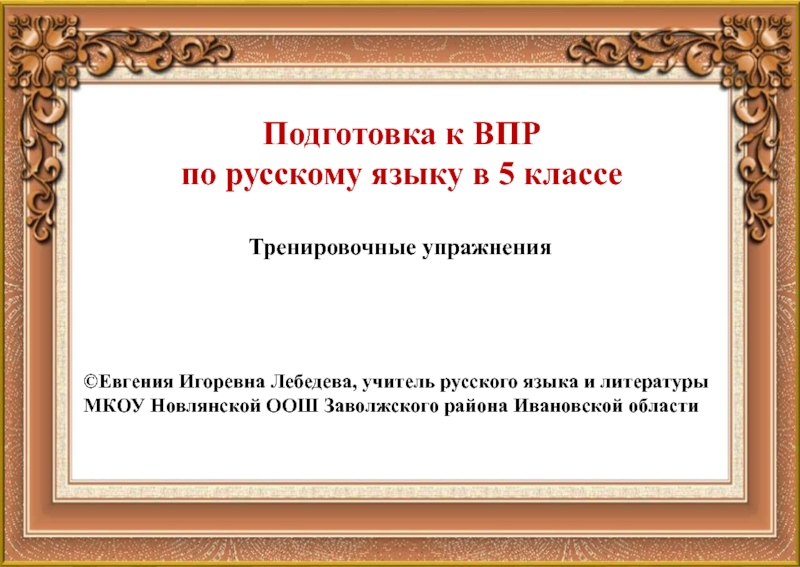 Подготовка к ВПР
по русскому языку в 5 классе

Тренировочные упражнения

©Евгения Игоревна Лебедева, учитель русского языка и литературы
МКОУ Новлянской ООШ Заволжского района Ивановской области